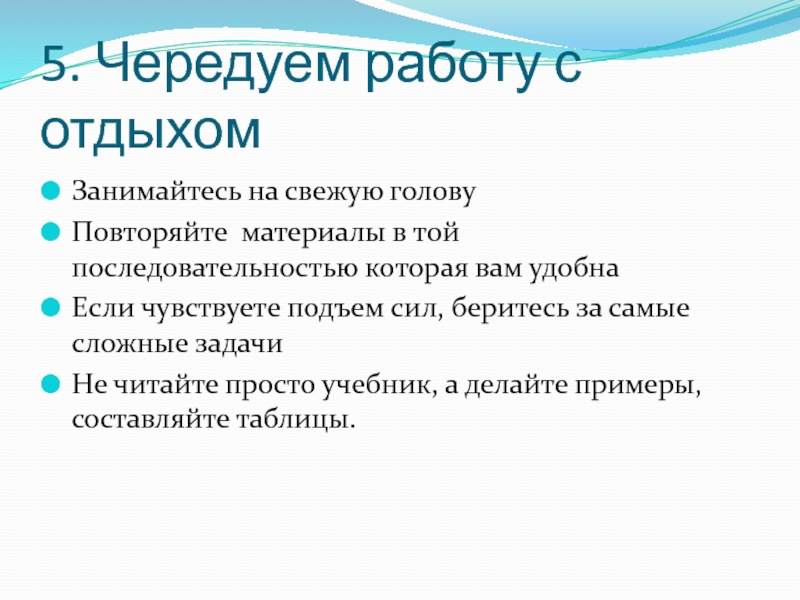 5. Чередуем работу с отдыхом

Занимайтесь на свежую голову

Повторяйте  материалы в той последовательностью которая вам удобна

Если чувствуете подъем сил, беритесь за самые сложные задачи

Не читайте просто учебник, а делайте примеры, составляйте таблицы.